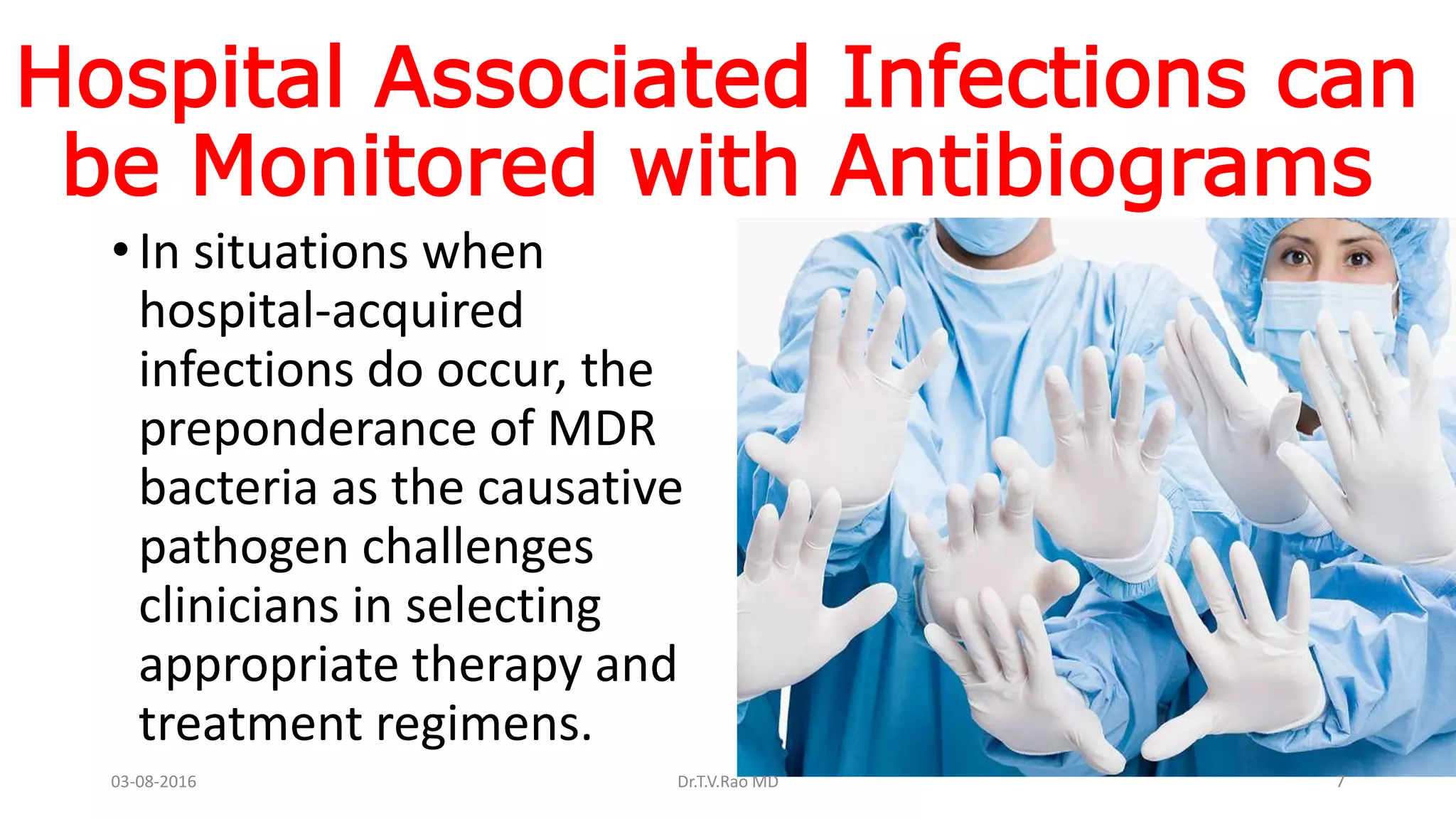 Hospital Associated Infections can be Monitored with Antibiograms

• In situations when hospital-acquired infections do occur, the preponderance of MDR bacteria as the causative pathogen challenges clinicians in selecting appropriate therapy and treatment regimens.

03-08-2016

Dr.T.V.Rao MD

7